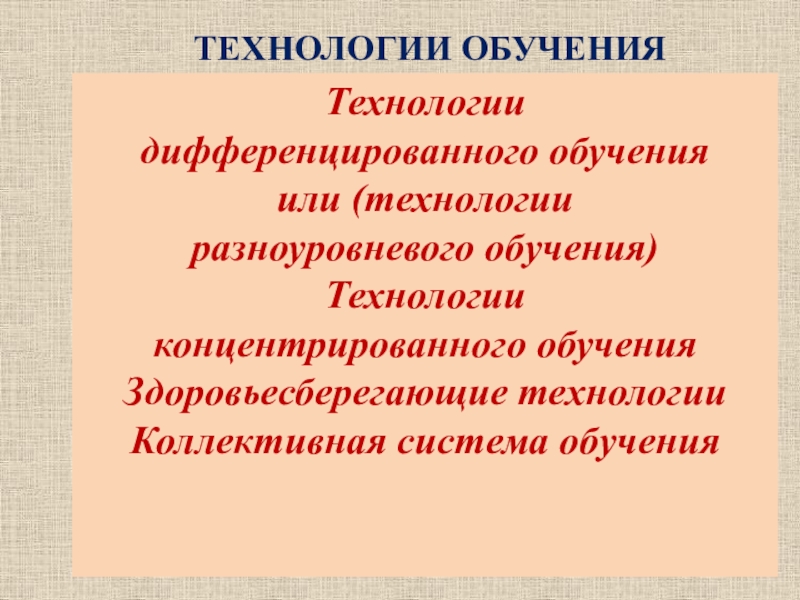 ТЕХНОЛОГИИ ОБУЧЕНИЯ

Технологии дифференцированного обучения или (технологии разноуровневого обучения)
Технологии концентрированного обучения
Здоровьесберегающие технологии
Коллективная система обучения